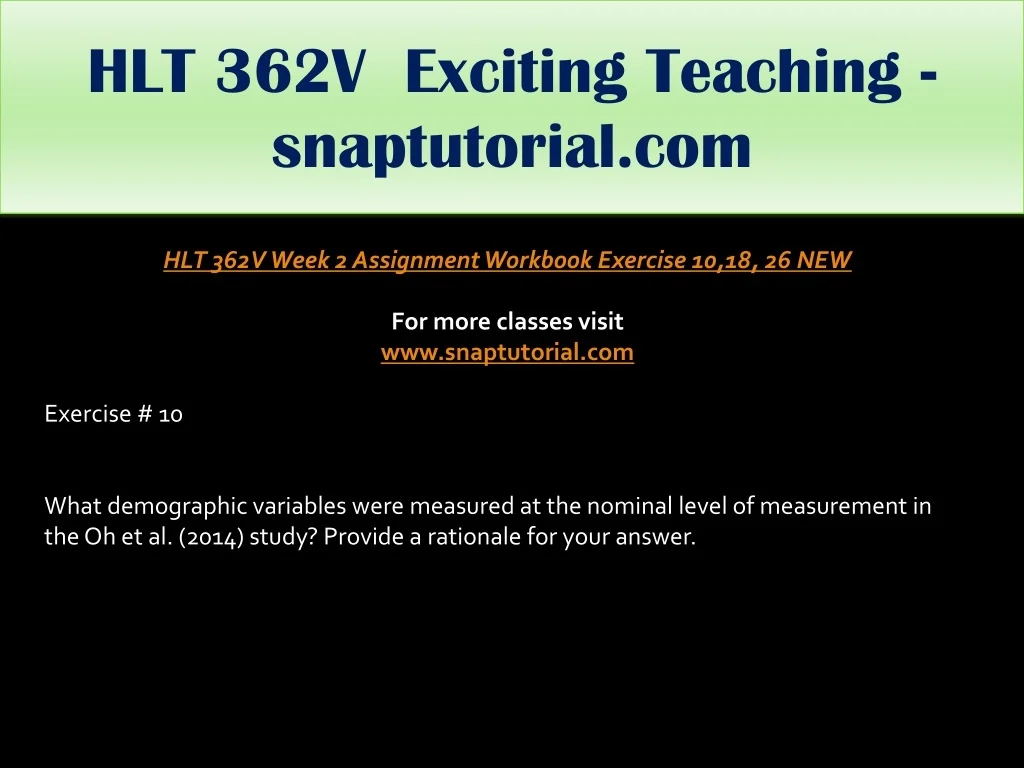 HLT 362V Exciting Teaching - snaptutorial.com

HLT 362V Week 2 Assignment Workbook Exercise 10,18, 26 NEW

For more classes visit
www.snaptutorial.com

Exercise # 10

What demographic variables were measured at the nominal level of measurement in the Oh et al. (2014) study? Provide a rationale for your answer.